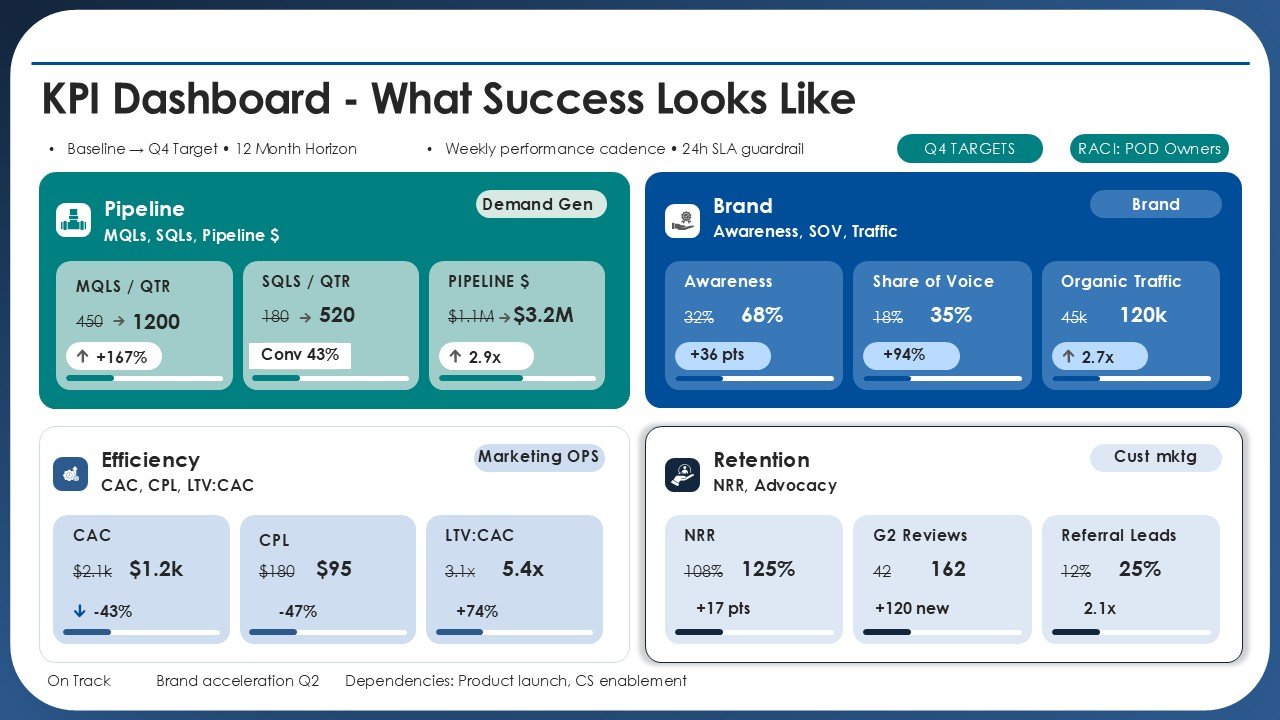 KPI Dashboard - What Success Looks Like

• Baseline → Q4 Target • 12 Month Horizon

• Weekly performance cadence • 24h SLA guardrail

Q4 TARGETS

RACI: POD Owners

Pipeline
MQLs, SQLs, Pipeline $

Demand Gen

MQLS / QTR
450 → 1200
↑ +167%

SQLS / QTR
180 → 520
Conv 43%

PIPELINE $
$1.1M → $3.2M
↑ 2.9x

Brand
Awareness, SOV, Traffic

Brand

Awareness
32% 68%
+36 pts

Share of Voice
18% 35%
+94%

Organic Traffic
45k 120k
↑ 2.7x

Efficiency
CAC, CPL, LTV:CAC

Marketing OPS

CAC
$2.1k $1.2k
↓ -43%

CPL
$180 $95
-47%

LTV:CAC
3.1x 5.4x
+74%

Retention
NRR, Advocacy

Cust mktg

NRR
108% 125%
+17 pts

G2 Reviews
42 162
+120 new

Referral Leads
12% 25%
2.1x

On Track Brand acceleration Q2 Dependencies: Product launch, CS enablement